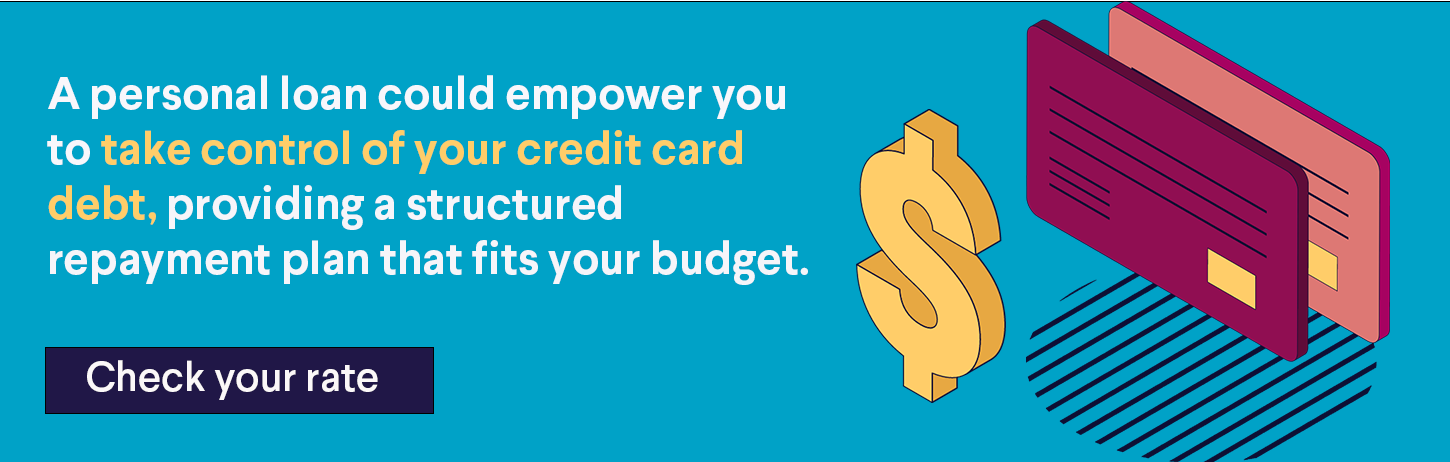 A personal loan could empower you to take control of your credit card debt, providing a structured repayment plan that fits your budget.

Check your rate

$